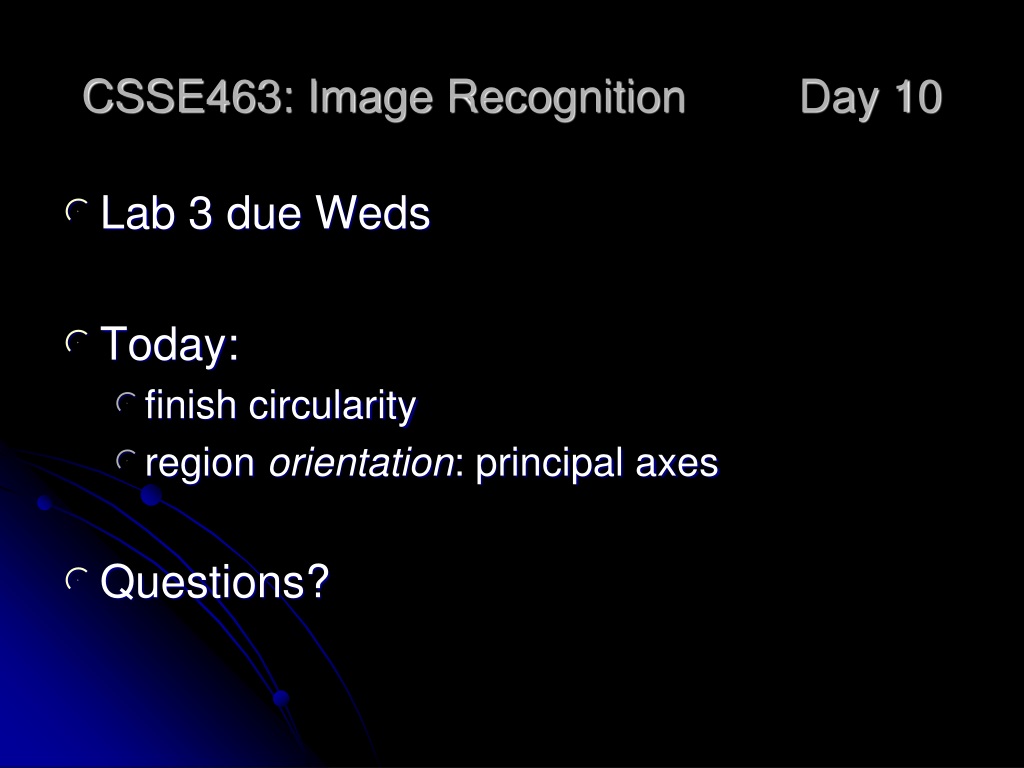 CSSE463: Image Recognition Day 10

Lab 3 due Weds

Today:

finish circularity

region orientation: principal axes

Questions?